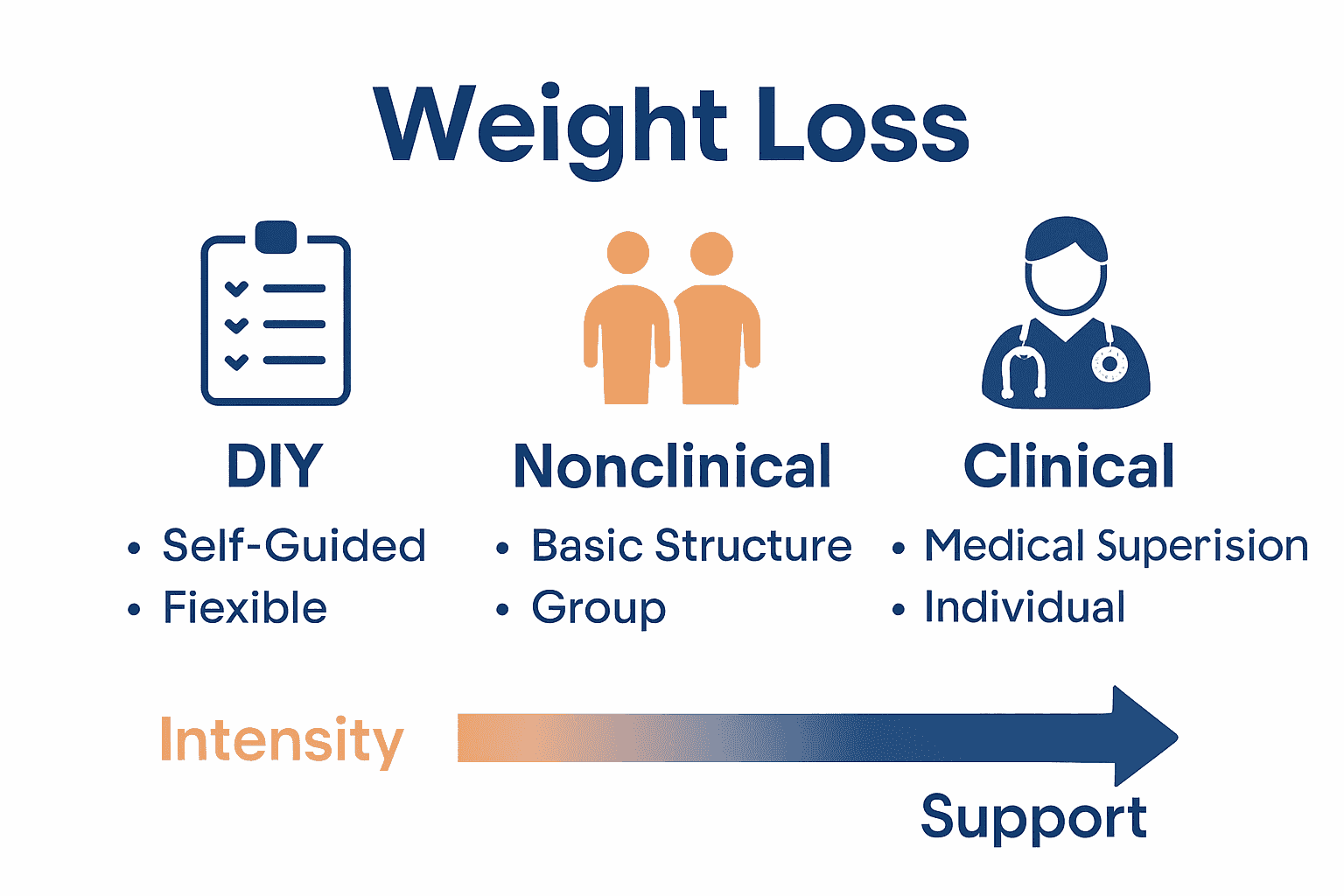 Weight Loss

DIY
• Self-Guided
• Fiexible

Nonclinical
• Basic Structure
• Group

Clinical
• Medical Superision
• Individual

Intensity

Support